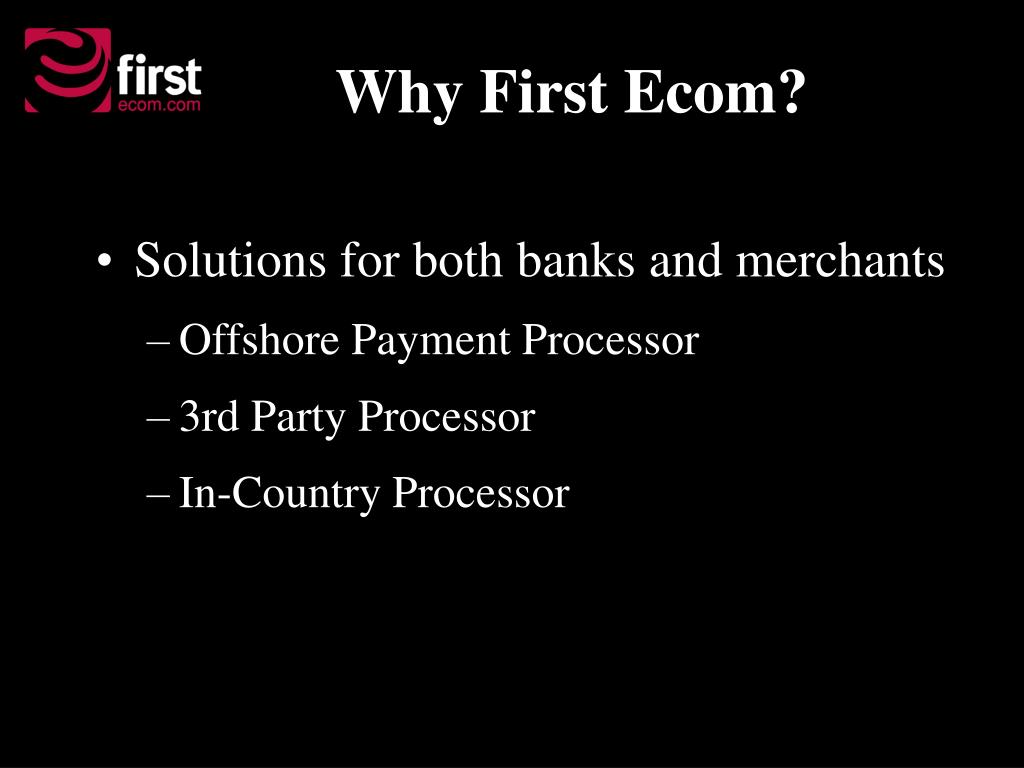 first
ecom.com

Why First Ecom?

• Solutions for both banks and merchants
– Offshore Payment Processor
– 3rd Party Processor
– In-Country Processor